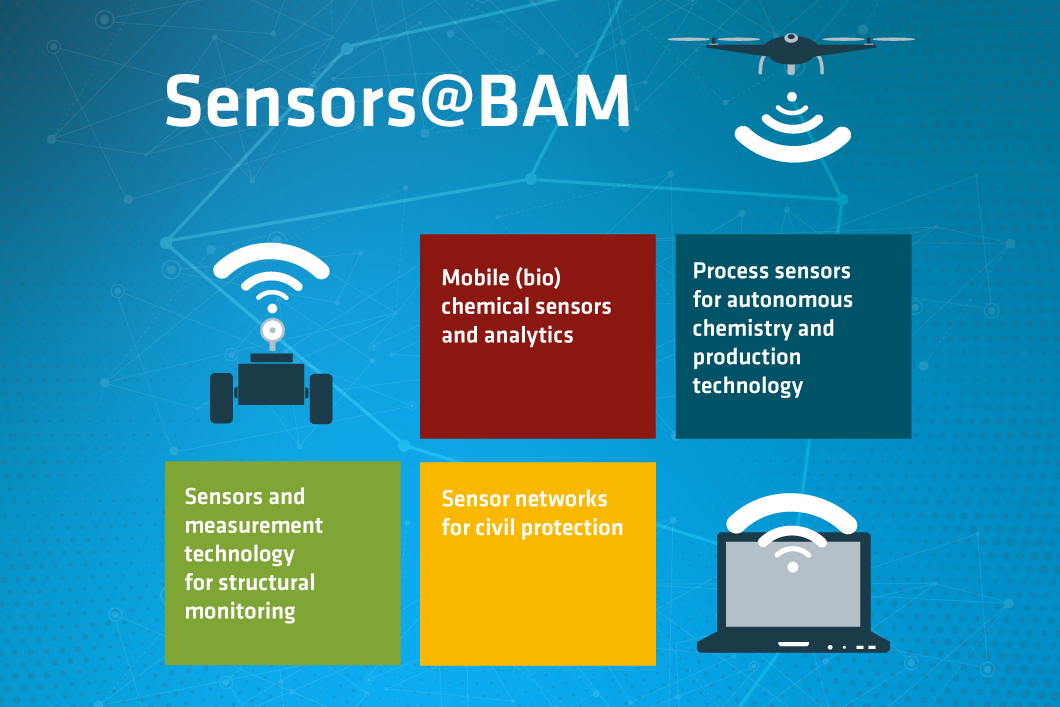 Sensors@BAM

Mobile (bio) chemical sensors and analytics

Process sensors for autonomous chemistry and production technology

Sensors and measurement technology for structural monitoring

Sensor networks for civil protection